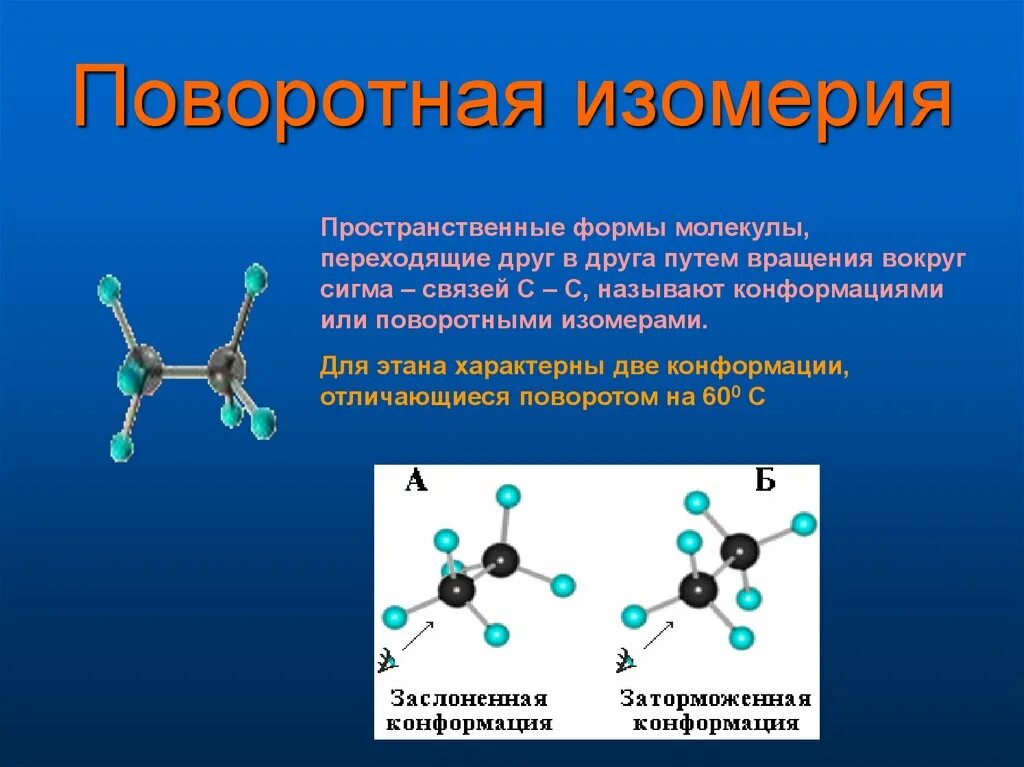 Поворотная изомерия

Пространственные формы молекулы, переходящие друг в друга путем вращения вокруг сигма – связей С – С, называют конформациями или поворотными изомерами.

Для этана характерны две конформации, отличающиеся поворотом на $60^0$ С

А

Б

Заслоненная конформация

Заторможенная конформация